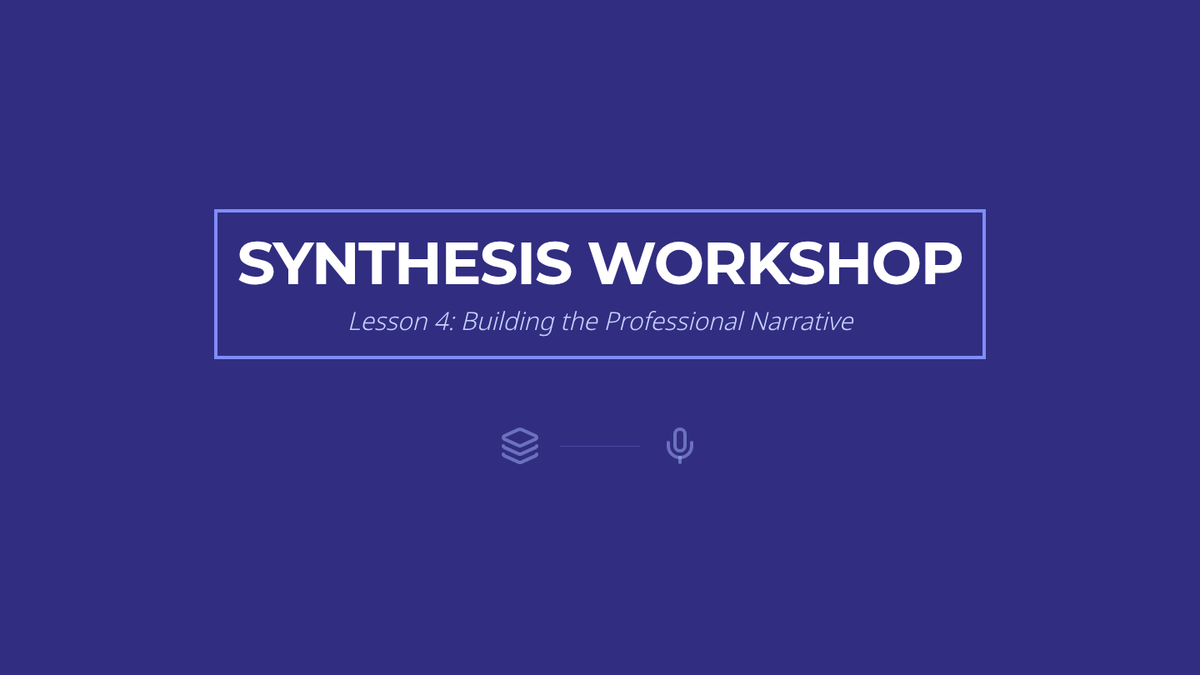 SYNTHESIS WORKSHOP

Lesson 4: Building the Professional Narrative